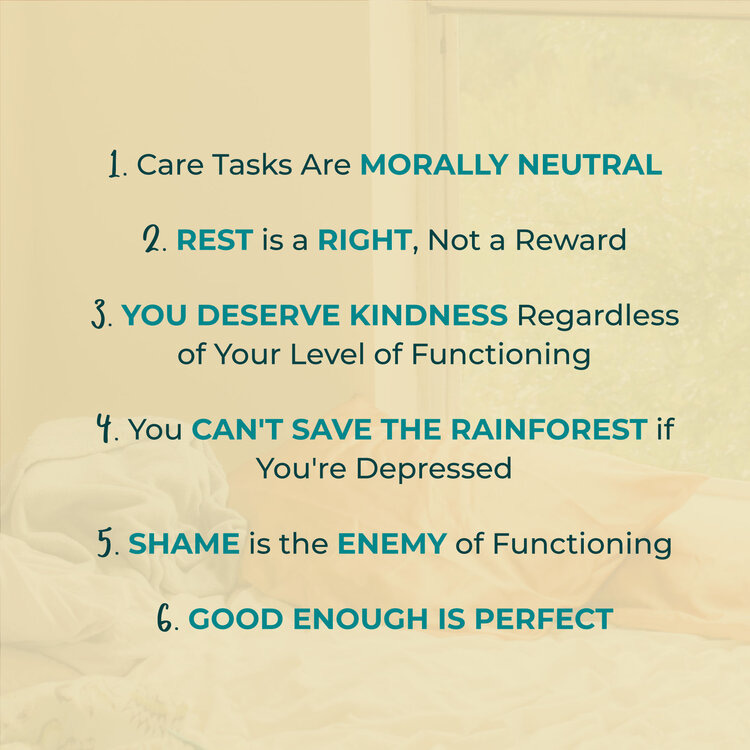 1. Care Tasks Are MORALLY NEUTRAL

2. REST is a RIGHT, Not a Reward

3. YOU DESERVE KINDNESS Regardless of Your Level of Functioning

4. You CAN'T SAVE THE RAINFOREST if You're Depressed

5. SHAME is the ENEMY of Functioning

6. GOOD ENOUGH IS PERFECT